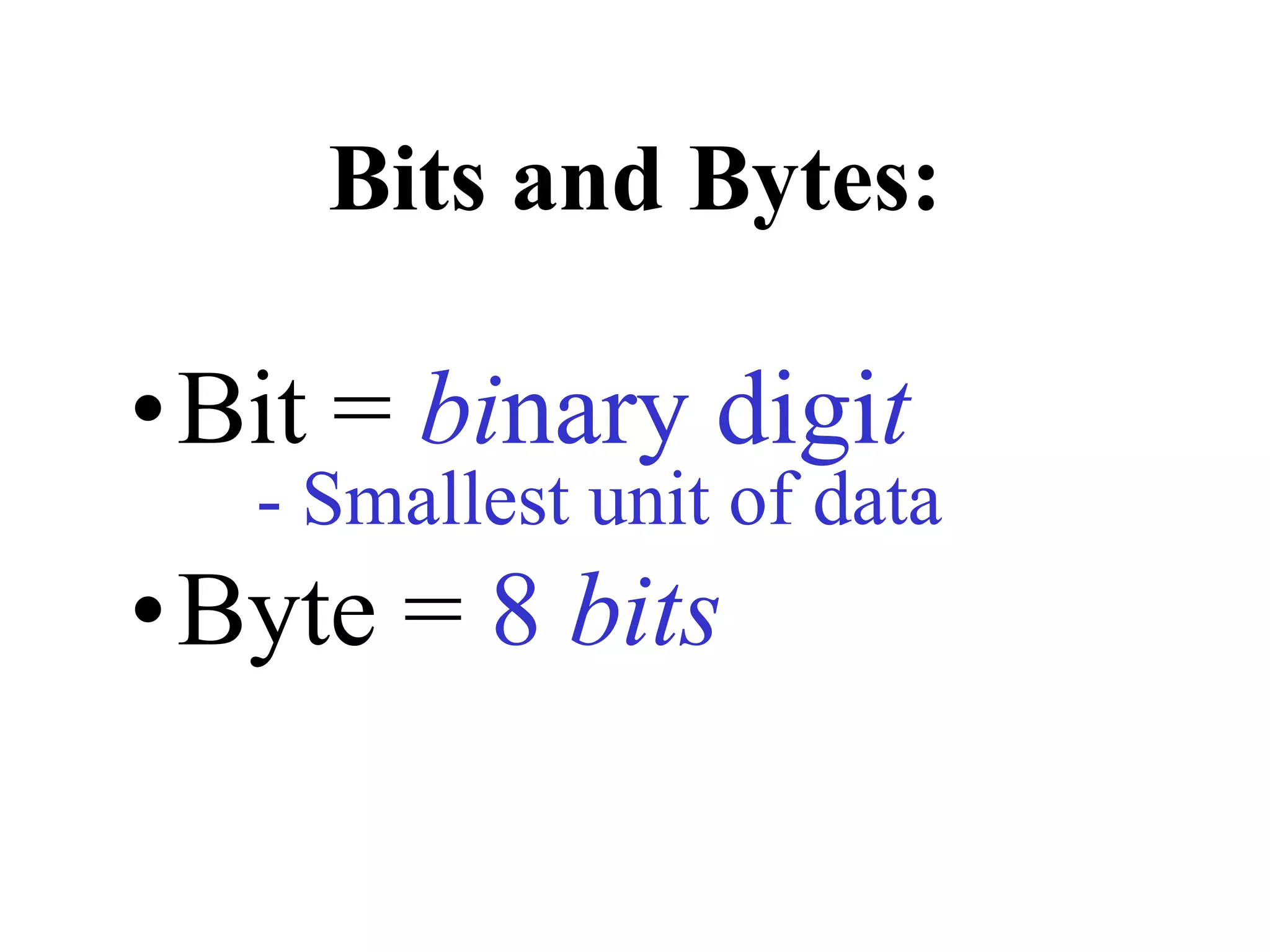 Bits and Bytes:

• Bit = binary digit
- Smallest unit of data

• Byte = 8 bits